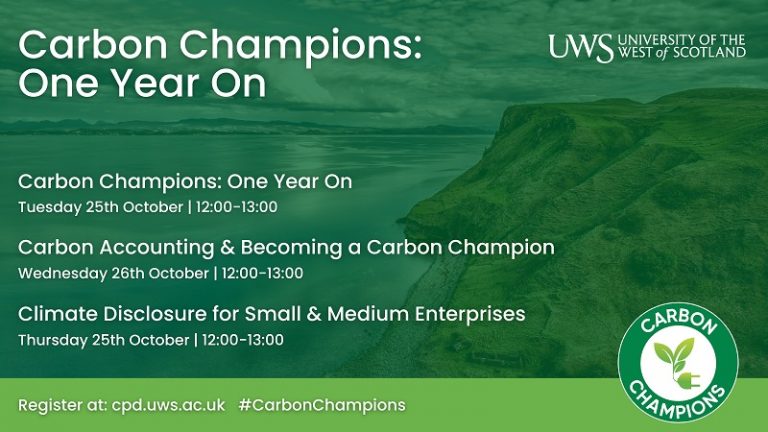 Carbon Champions: One Year On

UWS UNIVERSITY OF THE WEST of SCOTLAND

Carbon Champions: One Year On
Tuesday 25th October | 12:00-13:00

Carbon Accounting & Becoming a Carbon Champion
Wednesday 26th October | 12:00-13:00

Climate Disclosure for Small & Medium Enterprises
Thursday 25th October | 12:00-13:00

CARBON CHAMPIONS

Register at: cpd.uws.ac.uk #CarbonChampions